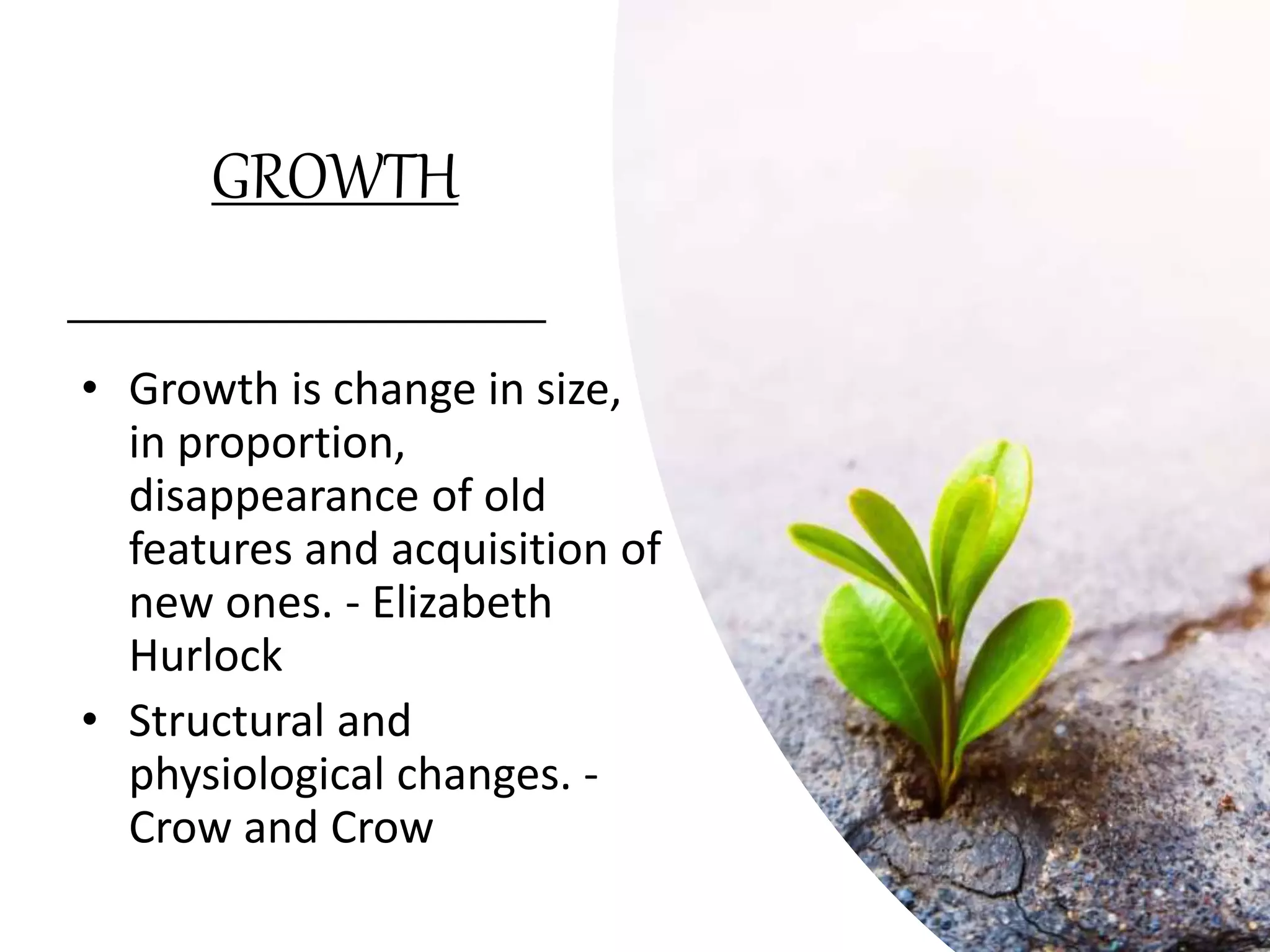 GROWTH

• Growth is change in size, in proportion, disappearance of old features and acquisition of new ones. - Elizabeth Hurlock

• Structural and physiological changes. - Crow and Crow